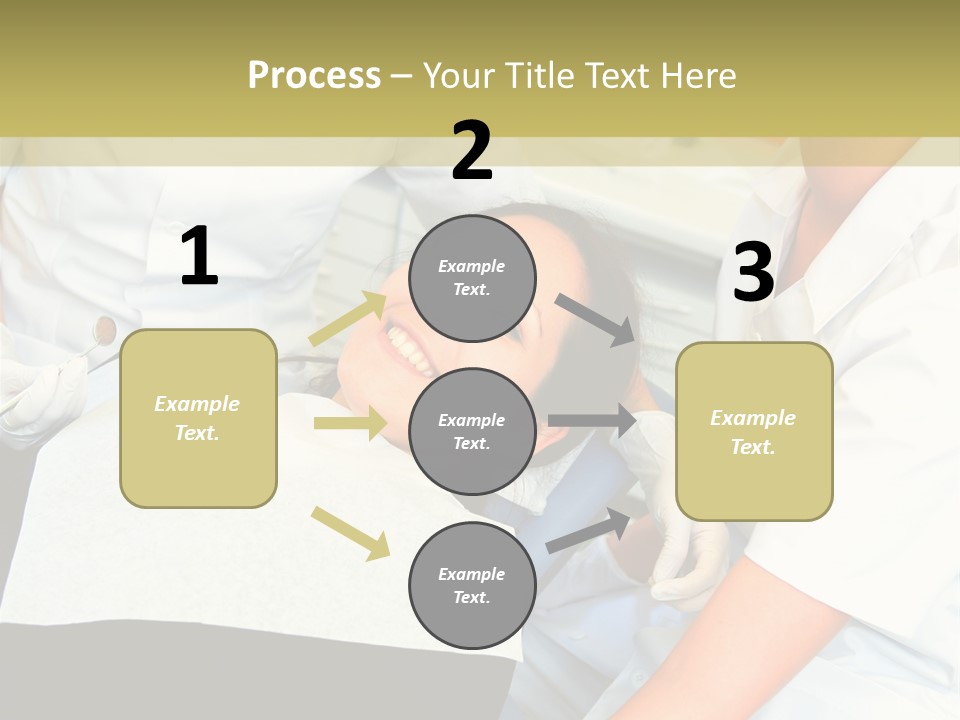 Process – Your Title Text Here

1

Example Text.

2

Example Text.

Example Text.

Example Text.

3

Example Text.